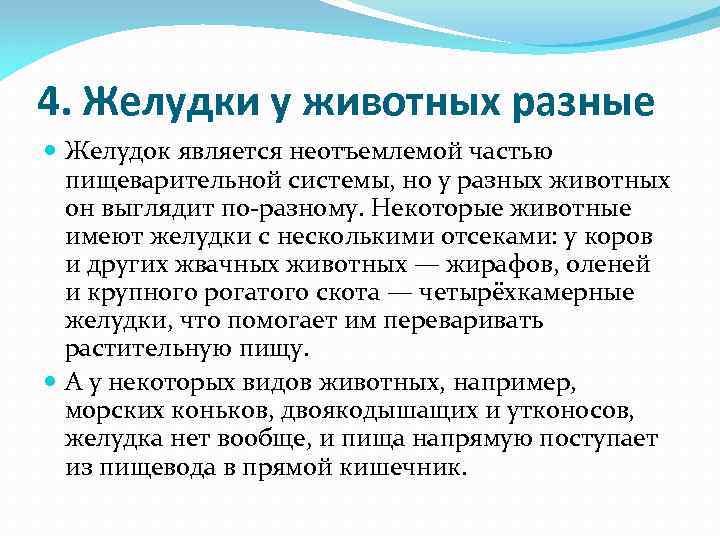 4. Желудки у животных разные

Желудок является неотъемлемой частью пищеварительной системы, но у разных животных он выглядит по-разному. Некоторые животные имеют желудки с несколькими отсеками: у коров и других жвачных животных — жирафов, оленей и крупного рогатого скота — четырёхкамерные желудки, что помогает им переваривать растительную пищу.

А у некоторых видов животных, например, морских коньков, двоякодышащих и утконосов, желудка нет вообще, и пища напрямую поступает из пищевода в прямой кишечник.